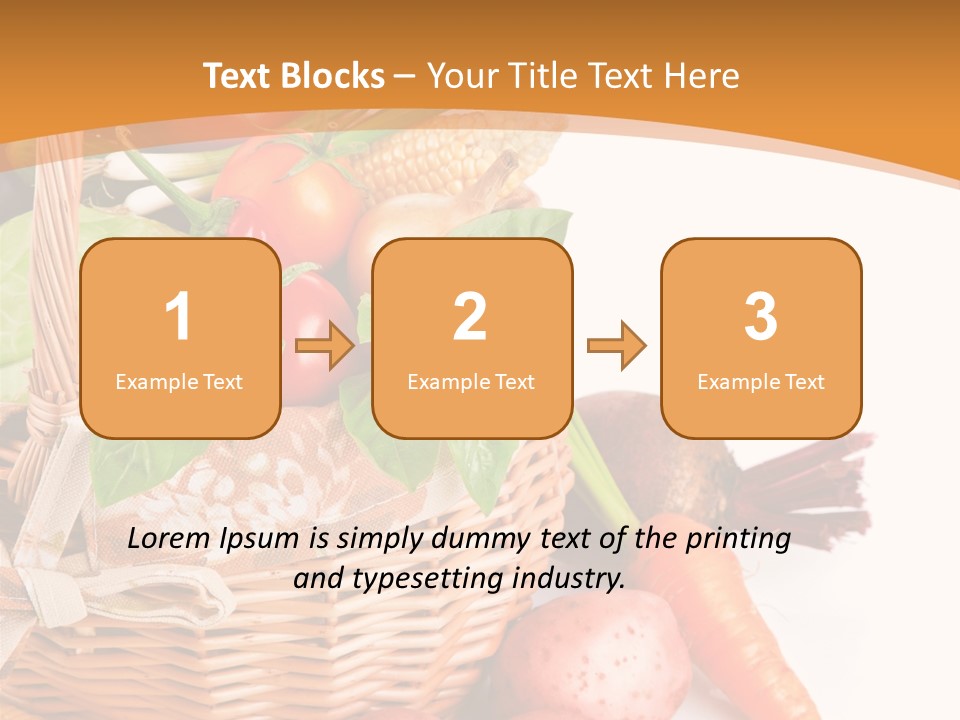 Text Blocks – Your Title Text Here

1
Example Text

2
Example Text

3
Example Text

Lorem Ipsum is simply dummy text of the printing and typesetting industry.